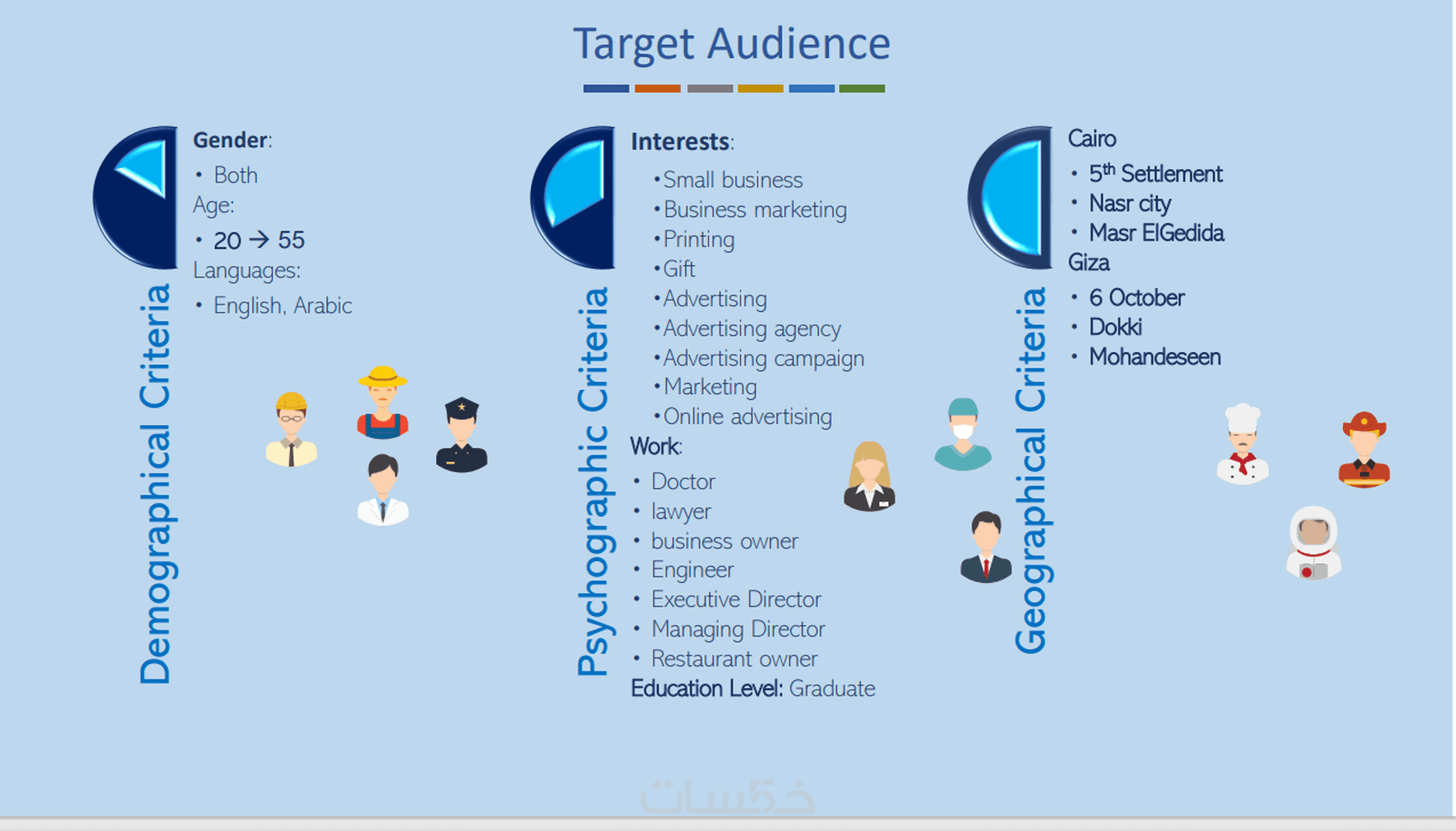 Target Audience

Demographical Criteria

Gender:
• Both
Age:
• 20 → 55
Languages:
• English, Arabic

Psychographic Criteria

Interests:
• Small business
• Business marketing
• Printing
• Gift
• Advertising
• Advertising agency
• Advertising campaign
• Marketing
• Online advertising
Work:
• Doctor
• lawyer
• business owner
• Engineer
• Executive Director
• Managing Director
• Restaurant owner
Education Level: Graduate

Geographical Criteria

Cairo
• 5$^{th}$ Settlement
• Nasr city
• Masr ElGedida
Giza
• 6 October
• Dokki
• Mohandeseen

خمسات